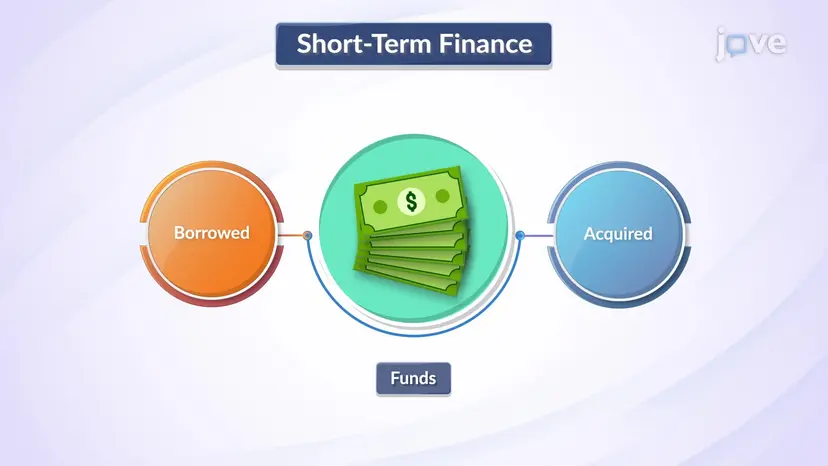 Short-Term Finance

jove

Borrowed

$

Acquired

Funds